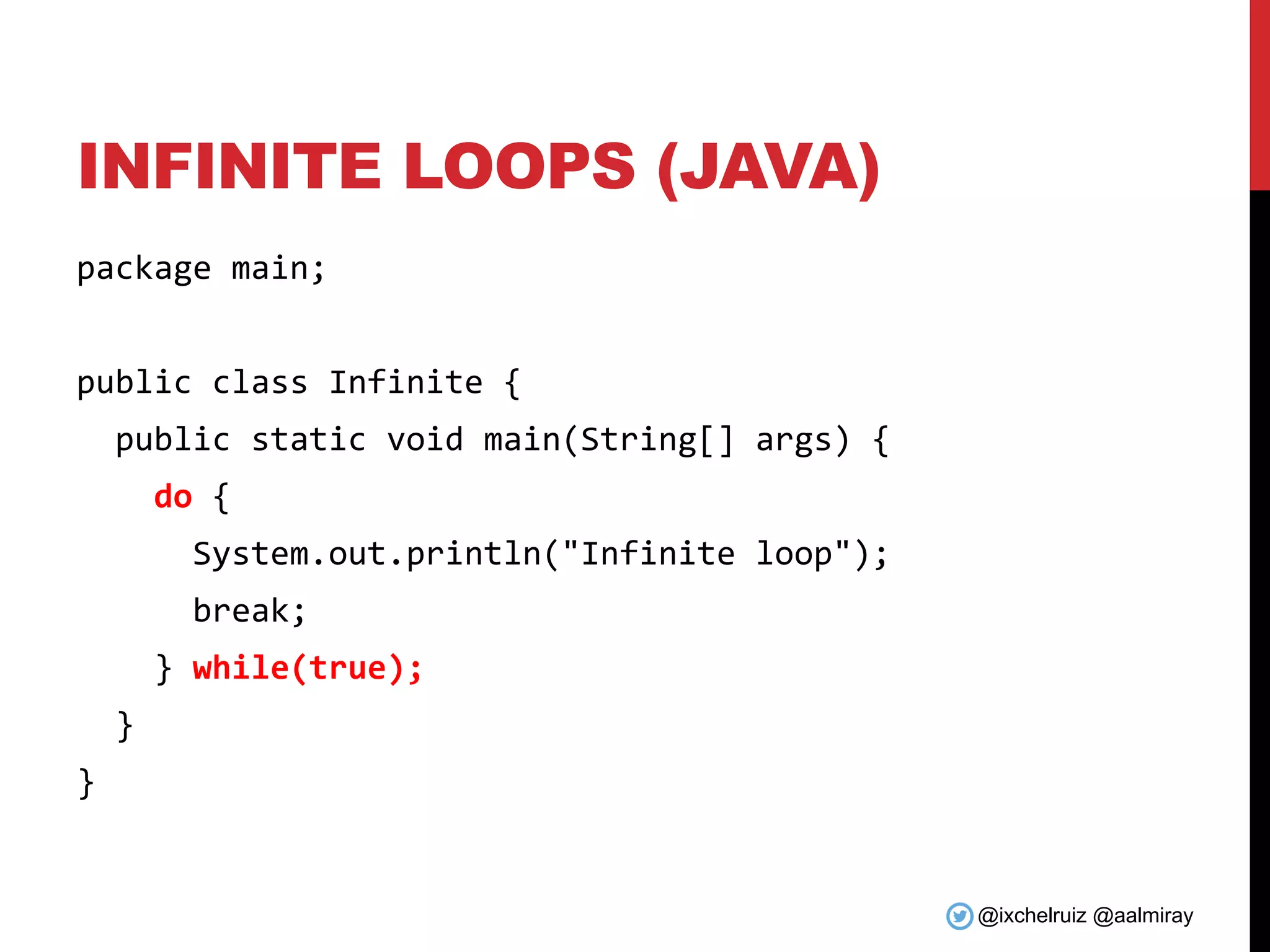 INFINITE LOOPS (JAVA)

package main;

public class Infinite {
  public static void main(String[] args) {
    do {
      System.out.println("Infinite loop");
      break;
    } while(true);
  }
}

@ixchelruiz @aalmiray